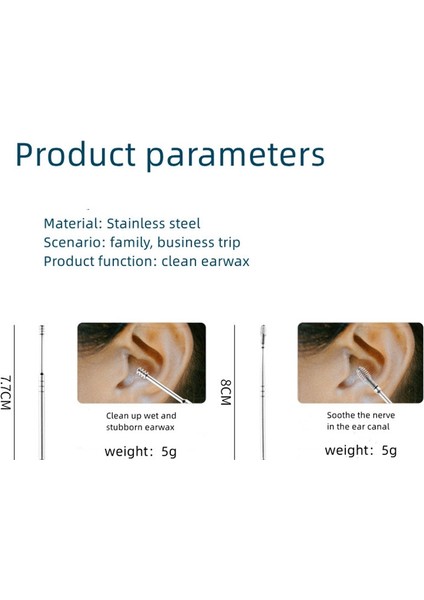 Product parameters

Material: Stainless steel
Scenario: family, business trip
Product function: clean earwax

7.7CM

Clean up wet and stubborn earwax

weight: 5g

8CM

Soothe the nerve in the ear canal

weight: 5g